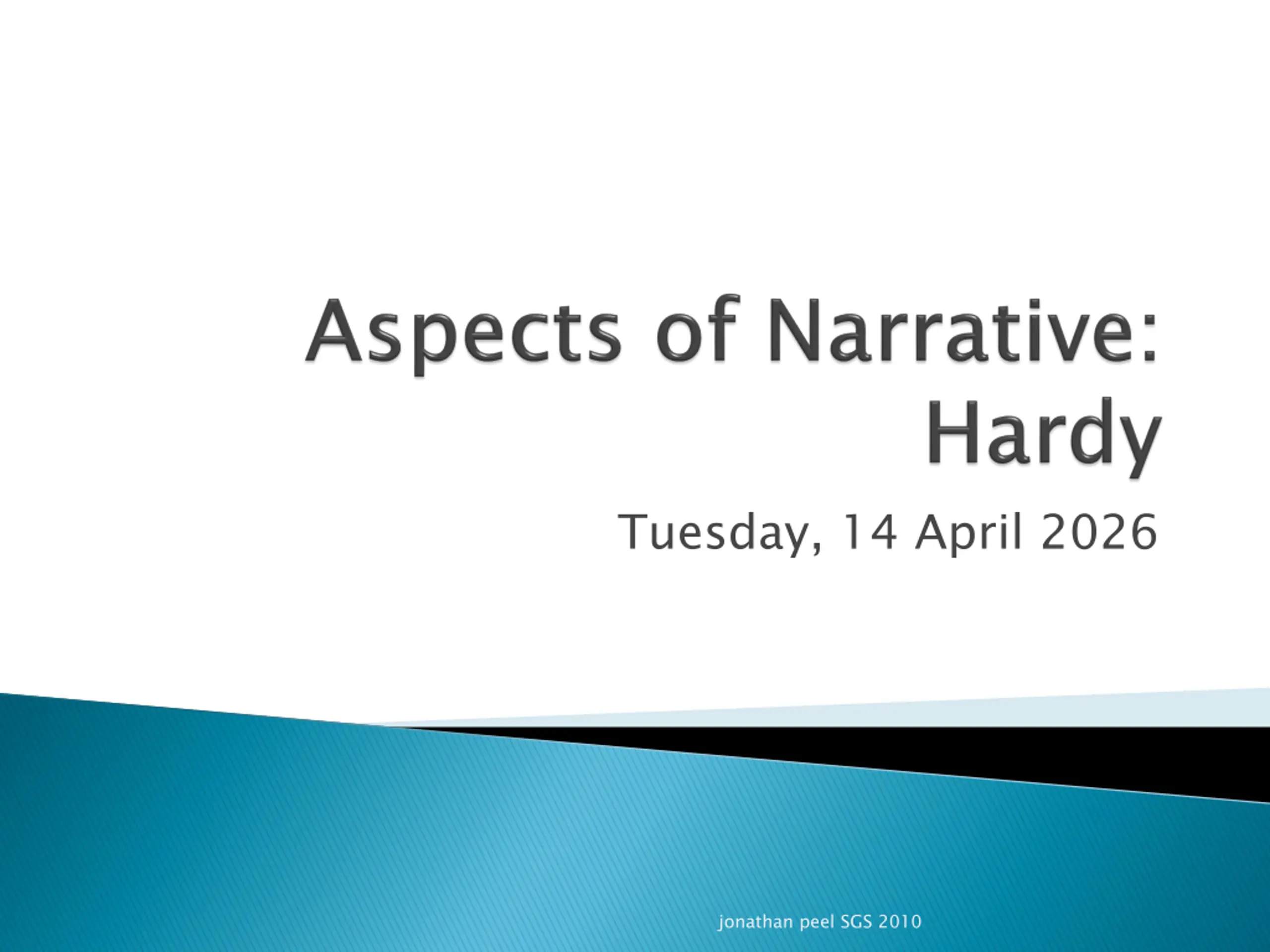 Aspects of Narrative: Hardy

Tuesday, 14 April 2026

jonathan peel SGS 2010